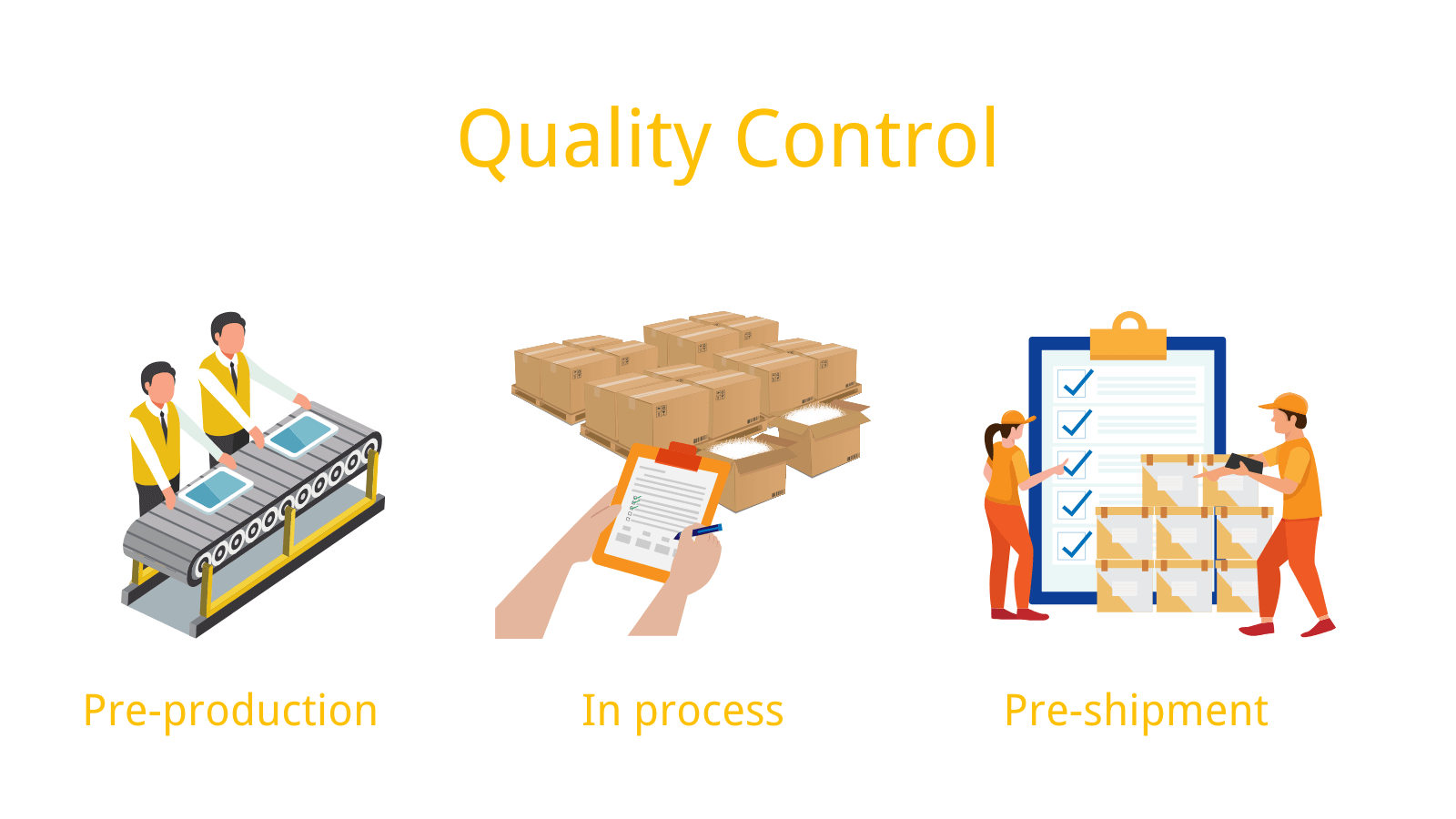 Quality Control

Pre-production

In process

Pre-shipment